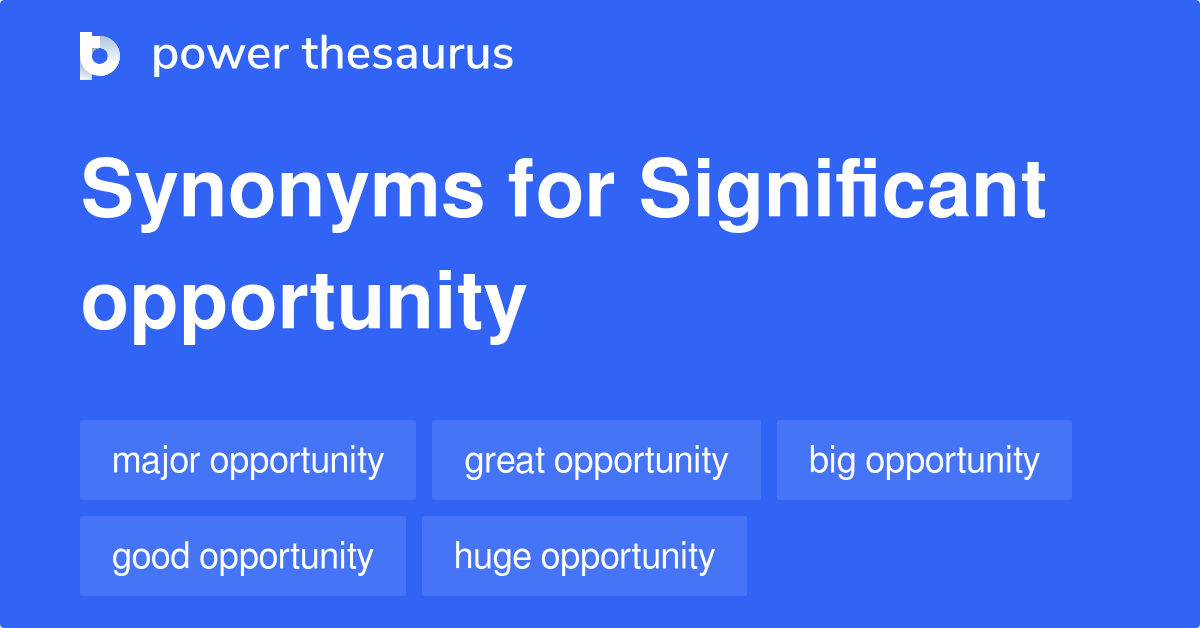 power thesaurus

Synonyms for Significant opportunity

major opportunity
great opportunity
big opportunity
good opportunity
huge opportunity